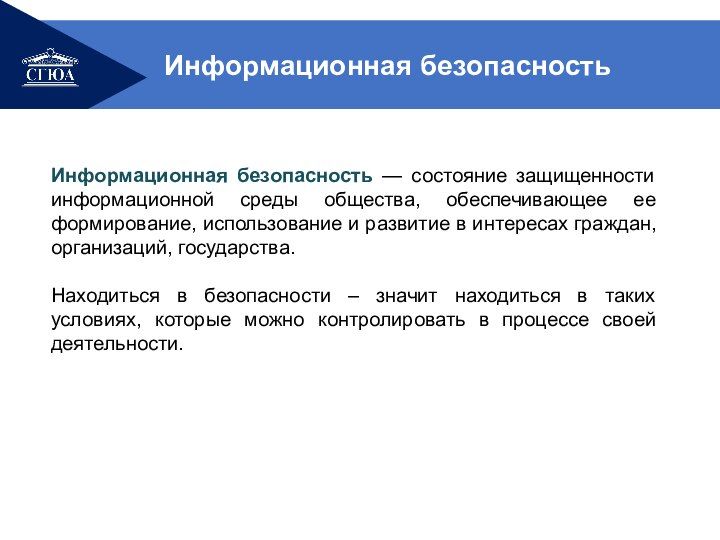 СГЮА

Информационная безопасность

Информационная безопасность — состояние защищенности информационной среды общества, обеспечивающее ее формирование, использование и развитие в интересах граждан, организаций, государства.

Находиться в безопасности – значит находиться в таких условиях, которые можно контролировать в процессе своей деятельности.